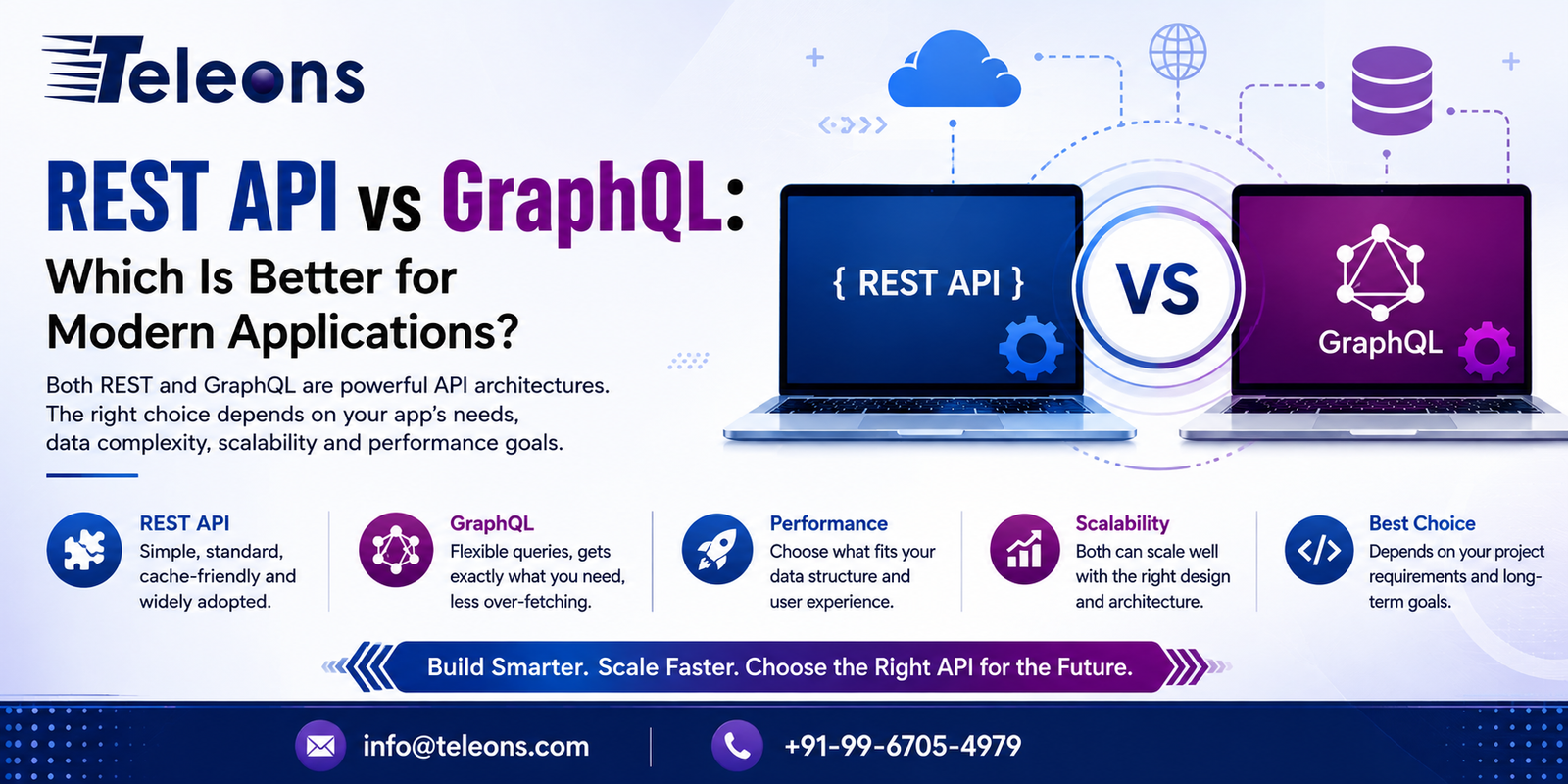 Teleons

REST API vs GraphQL:
Which Is Better for Modern Applications?

Both REST and GraphQL are powerful API architectures. The right choice depends on your app's needs, data complexity, scalability and performance goals.

{ REST API }

VS

GraphQL

REST API
Simple, standard, cache-friendly and widely adopted.

GraphQL
Flexible queries, gets exactly what you need, less over-fetching.

Performance
Choose what fits your data structure and user experience.

Scalability
Both can scale well with the right design and architecture.

Best Choice
Depends on your project requirements and long-term goals.

Build Smarter. Scale Faster. Choose the Right API for the Future.

info@teleons.com

+91-99-6705-4979